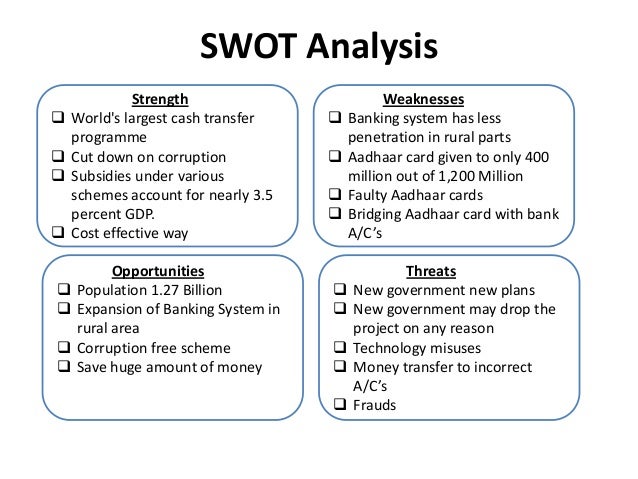 SWOT Analysis

Strength
❑ World's largest cash transfer programme
❑ Cut down on corruption
❑ Subsidies under various schemes account for nearly 3.5 percent GDP.
❑ Cost effective way

Weaknesses
❑ Banking system has less penetration in rural parts
❑ Aadhaar card given to only 400 million out of 1,200 Million
❑ Faulty Aadhaar cards
❑ Bridging Aadhaar card with bank A/C's

Opportunities
❑ Population 1.27 Billion
❑ Expansion of Banking System in rural area
❑ Corruption free scheme
❑ Save huge amount of money

Threats
❑ New government new plans
❑ New government may drop the project on any reason
❑ Technology misuses
❑ Money transfer to incorrect A/C's
❑ Frauds